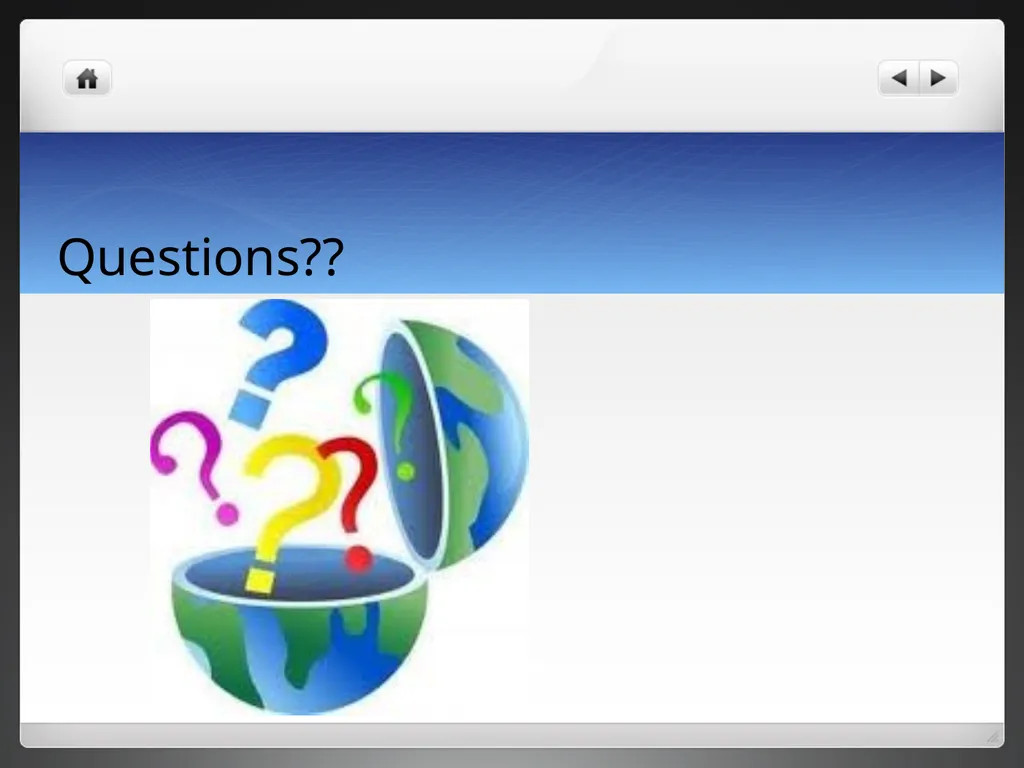 Questions??